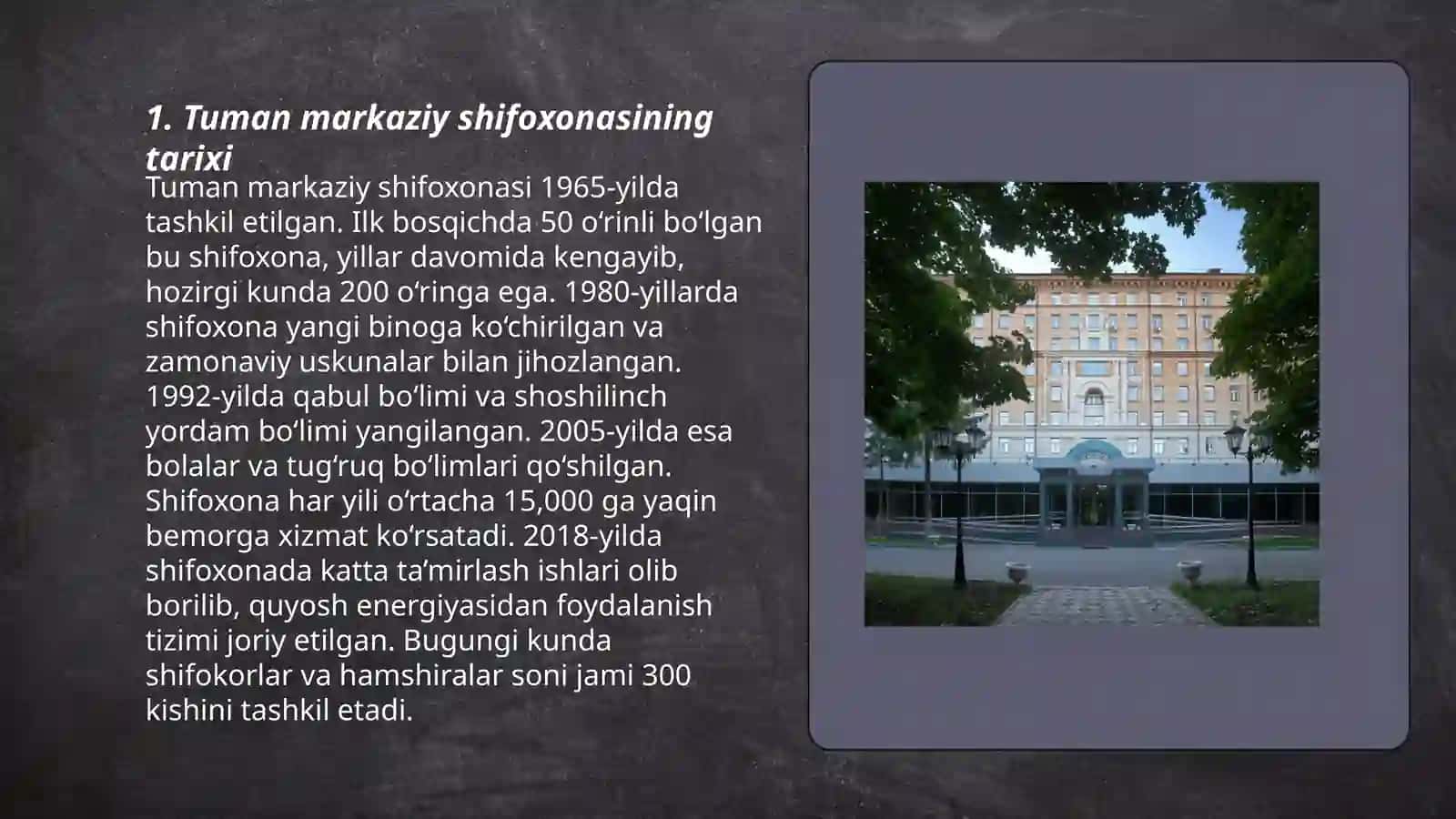 1. Tuman markaziy shifoxonasining tarixi

Tuman markaziy shifoxonasi 1965-yilda tashkil etilgan. Ilk bosqichda 50 oʻrinli boʻlgan bu shifoxona, yillar davomida kengayib, hozirgi kunda 200 oʻringa ega. 1980-yillarda shifoxona yangi binoga koʻchirilgan va zamonaviy uskunalar bilan jihozlangan. 1992-yilda qabul boʻlimi va shoshilinch yordam boʻlimi yangilangan. 2005-yilda esa bolalar va tugʻruq boʻlimlari qoʻshilgan. Shifoxona har yili oʻrtacha 15,000 ga yaqin bemorga xizmat koʻrsatadi. 2018-yilda shifoxonada katta taʼmirlash ishlari olib borilib, quyosh energiyasidan foydalanish tizimi joriy etilgan. Bugungi kunda shifokorlar va hamshiralar soni jami 300 kishini tashkil etadi.